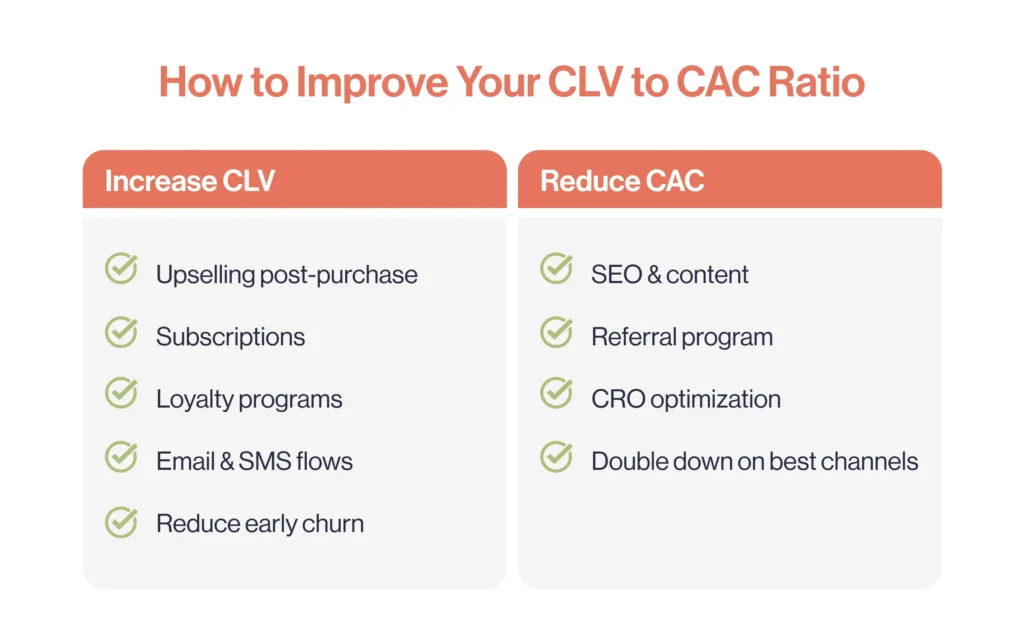 How to Improve Your CLV to CAC Ratio

Increase CLV

Upselling post-purchase

Subscriptions

Loyalty programs

Email & SMS flows

Reduce early churn

Reduce CAC

SEO & content

Referral program

CRO optimization

Double down on best channels